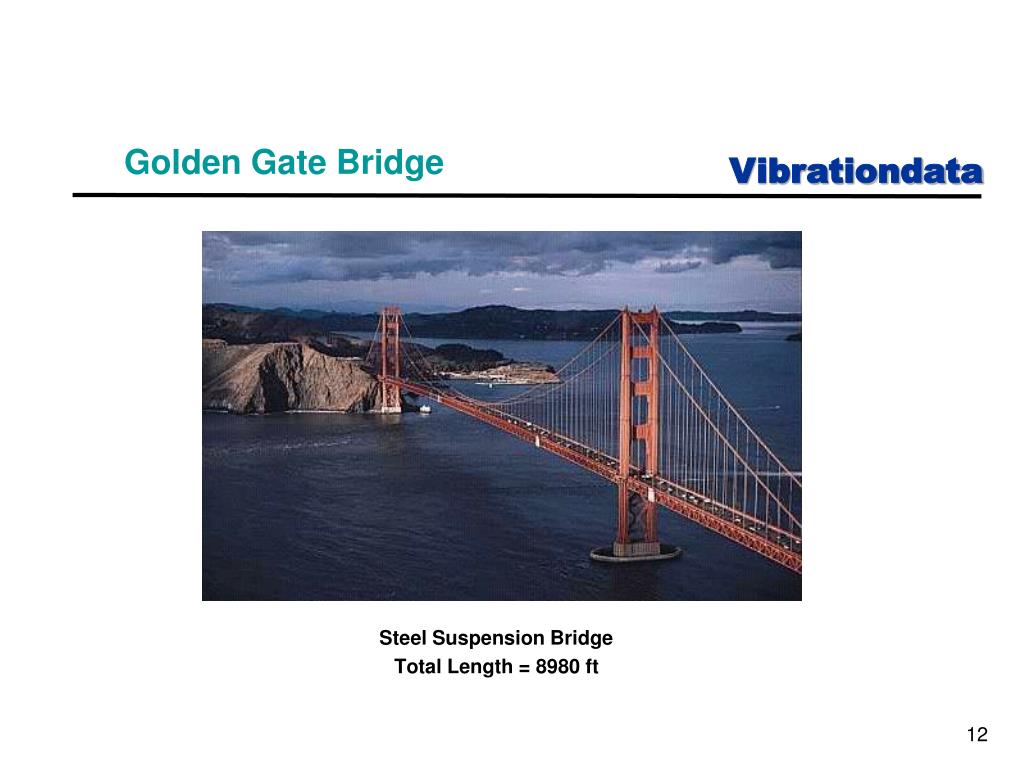 Golden Gate Bridge

Vibrationdata

Steel Suspension Bridge
Total Length = 8980 ft

12